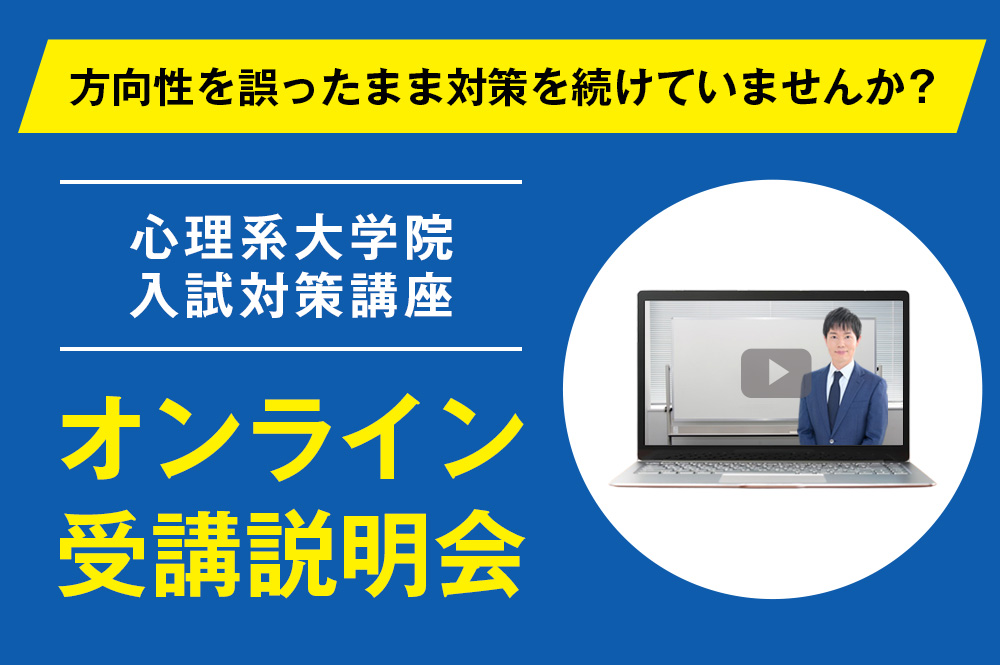 方向性を誤ったまま対策を続けていませんか？

心理系大学院
入試対策講座

オンライン
受講説明会